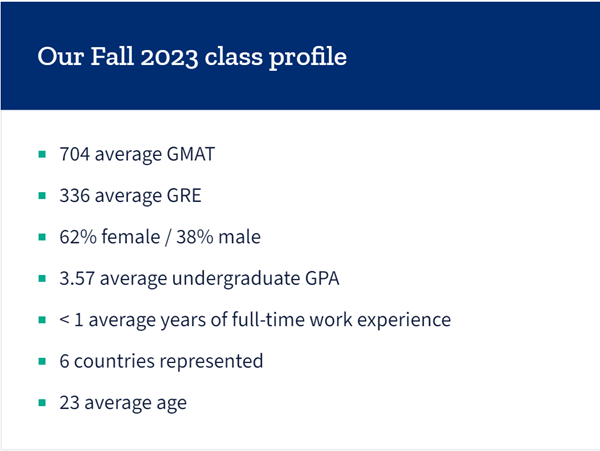 Our Fall 2023 class profile

- 704 average GMAT
- 336 average GRE
- 62% female / 38% male
- 3.57 average undergraduate GPA
- < 1 average years of full-time work experience
- 6 countries represented
- 23 average age